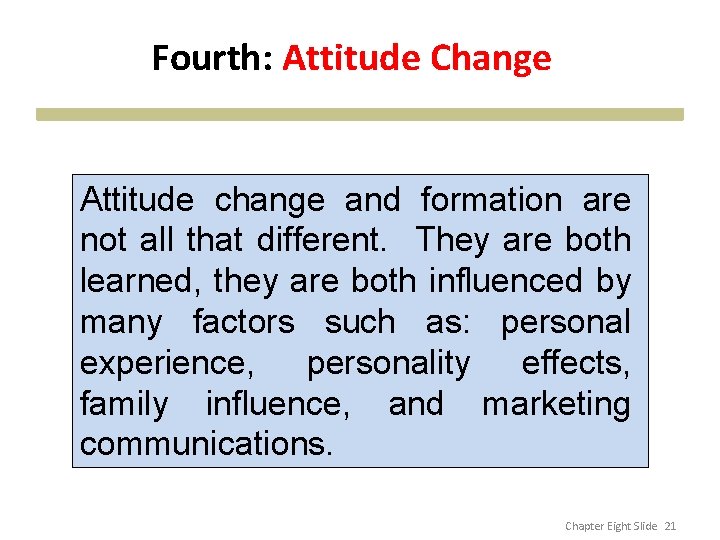 Fourth: Attitude Change

Attitude change and formation are not all that different. They are both learned, they are both influenced by many factors such as: personal experience, personality effects, family influence, and marketing communications.

Chapter Eight Slide 21